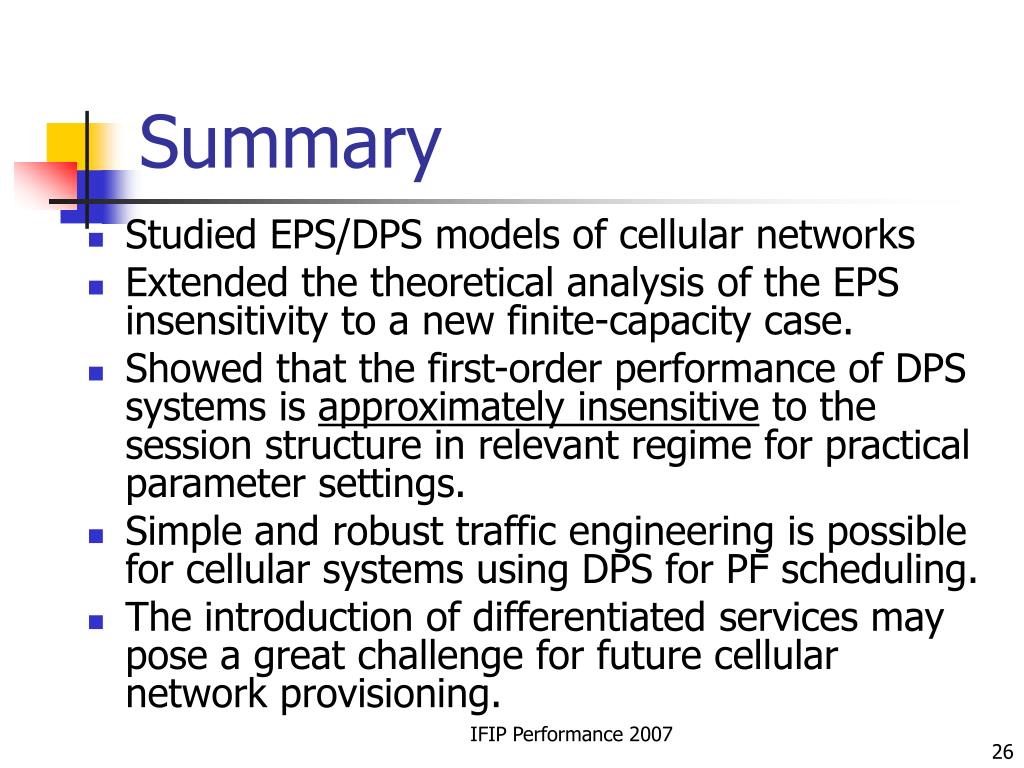 Summary

- Studied EPS/DPS models of cellular networks
- Extended the theoretical analysis of the EPS insensitivity to a new finite-capacity case.
- Showed that the first-order performance of DPS systems is approximately insensitive to the session structure in relevant regime for practical parameter settings.
- Simple and robust traffic engineering is possible for cellular systems using DPS for PF scheduling.
- The introduction of differentiated services may pose a great challenge for future cellular network provisioning.

IFIP Performance 2007

26